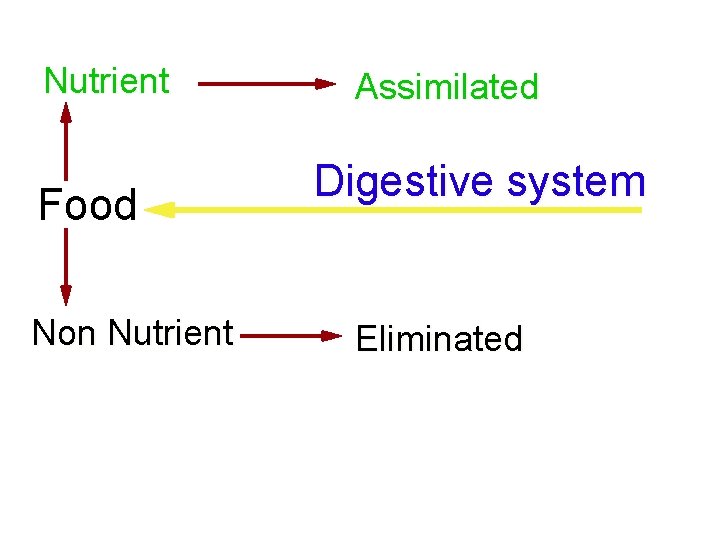 Nutrient Assimilated

Digestive system

Food

Non Nutrient Eliminated